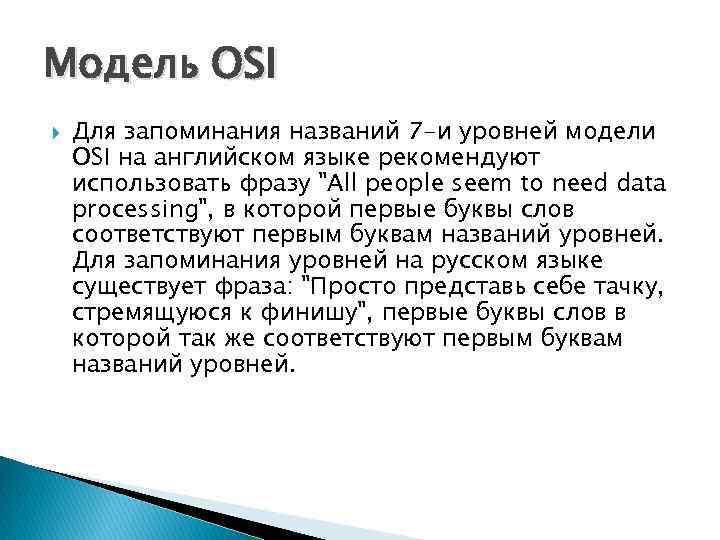 Модель OSI

Для запоминания названий 7-и уровней модели OSI на английском языке рекомендуют использовать фразу "All people seem to need data processing", в которой первые буквы слов соответствуют первым буквам названий уровней. Для запоминания уровней на русском языке существует фраза: "Просто представь себе тачку, стремящуюся к финишу", первые буквы слов в которой так же соответствуют первым буквам названий уровней.